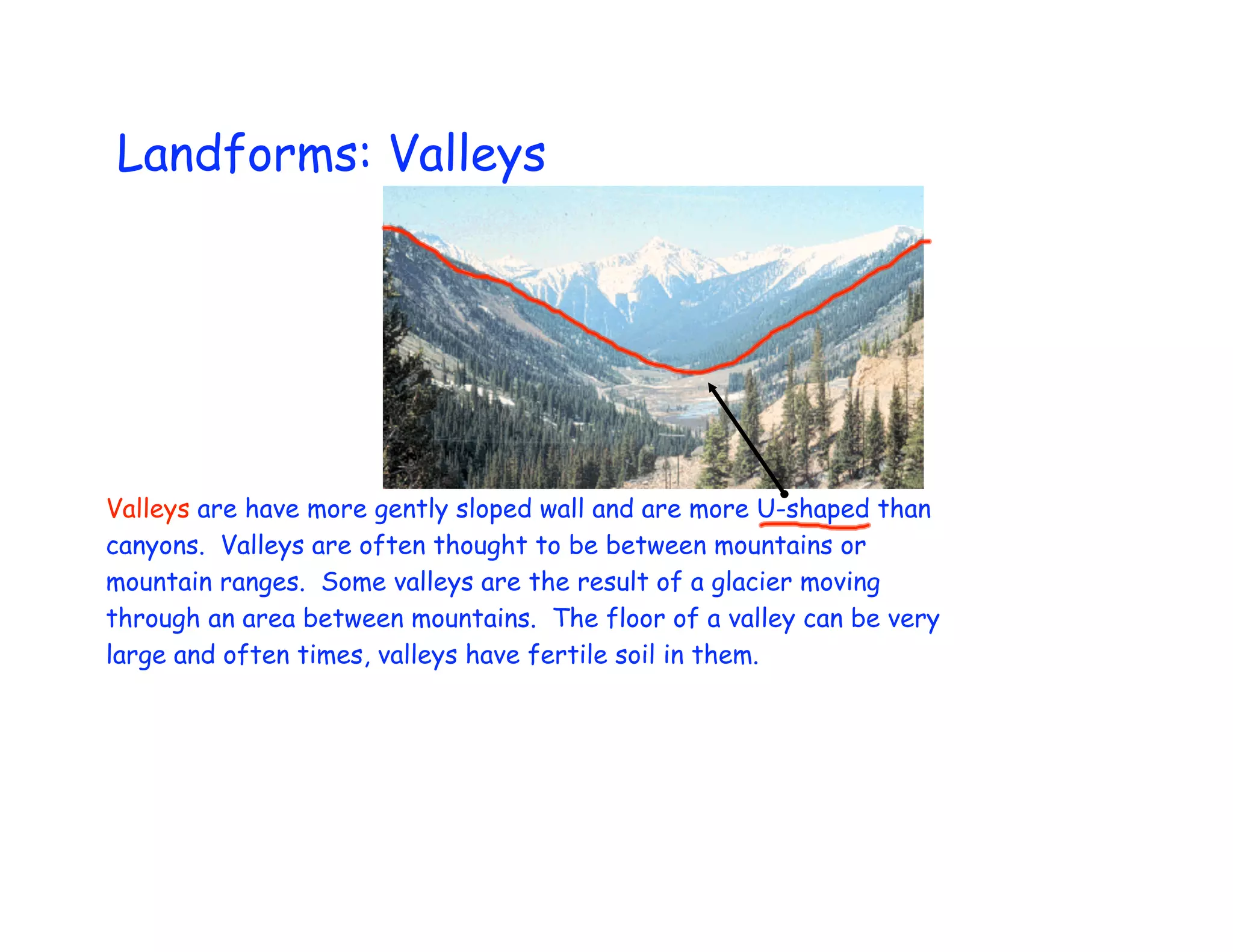 Landforms: Valleys

Valleys are have more gently sloped wall and are more U-shaped than canyons. Valleys are often thought to be between mountains or mountain ranges. Some valleys are the result of a glacier moving through an area between mountains. The floor of a valley can be very large and often times, valleys have fertile soil in them.